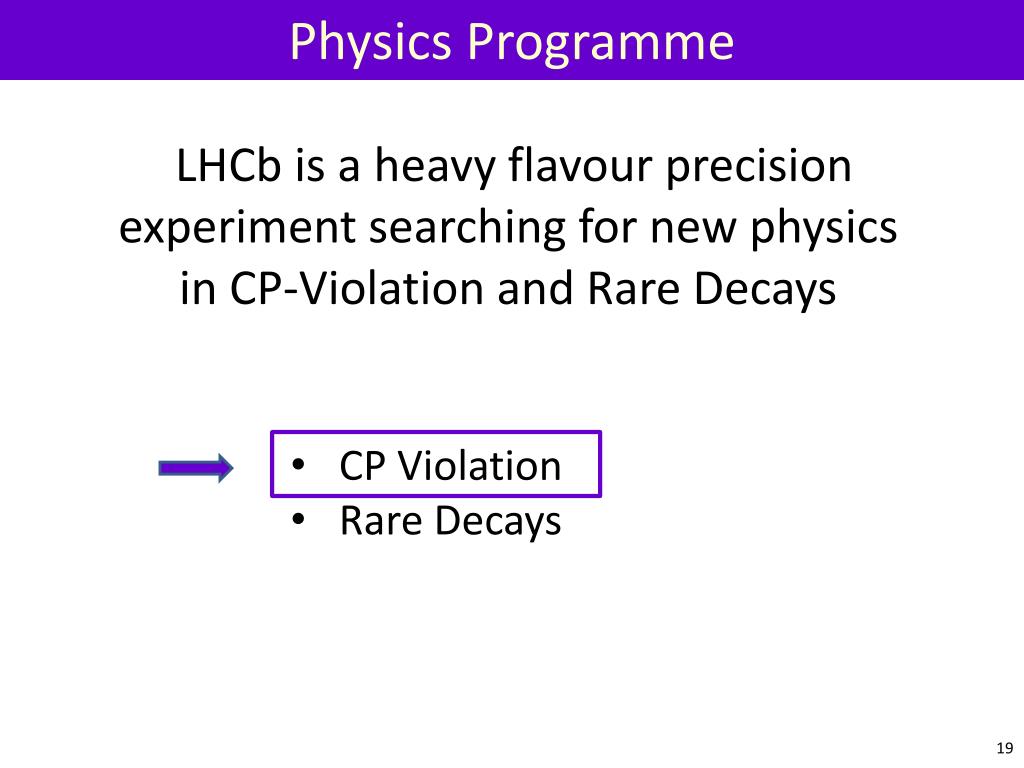 Physics Programme

LHCb is a heavy flavour precision experiment searching for new physics in CP-Violation and Rare Decays

• CP Violation
• Rare Decays

19